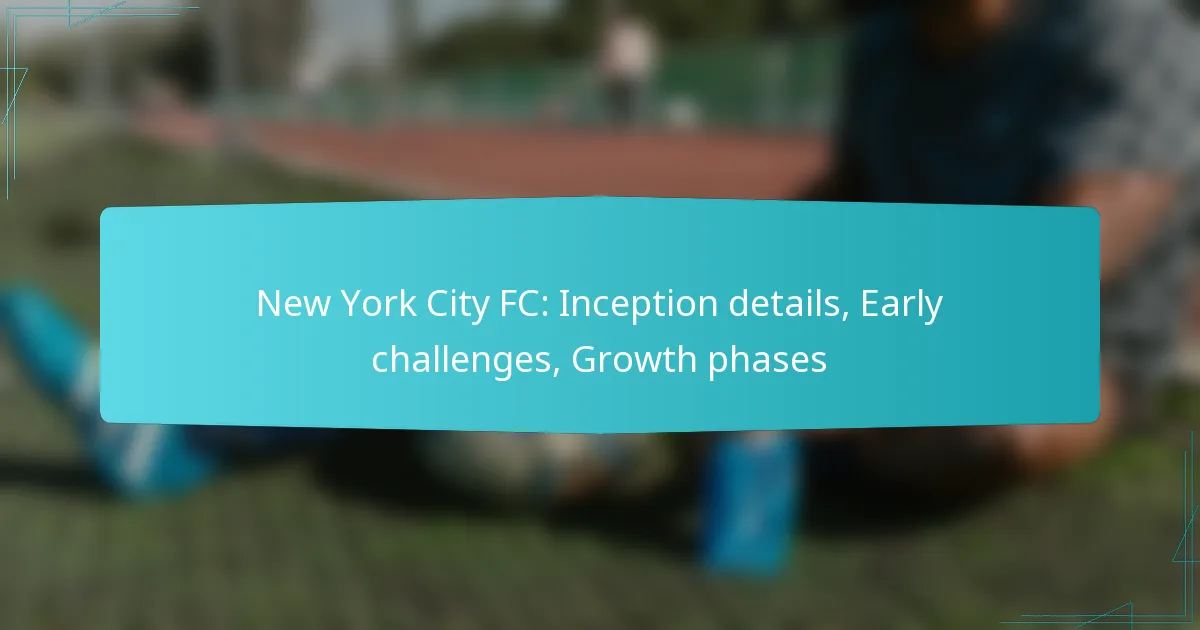 New York City FC: Inception details, Early challenges, Growth phases